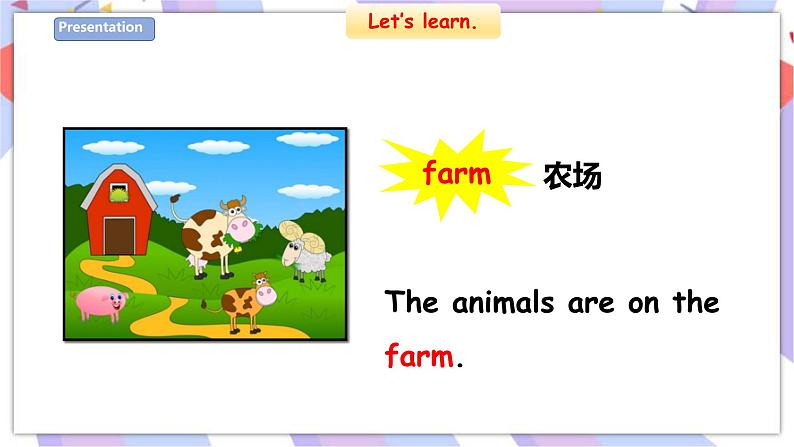 Presentation

Let's learn.

farm 农场

The animals are on the farm.